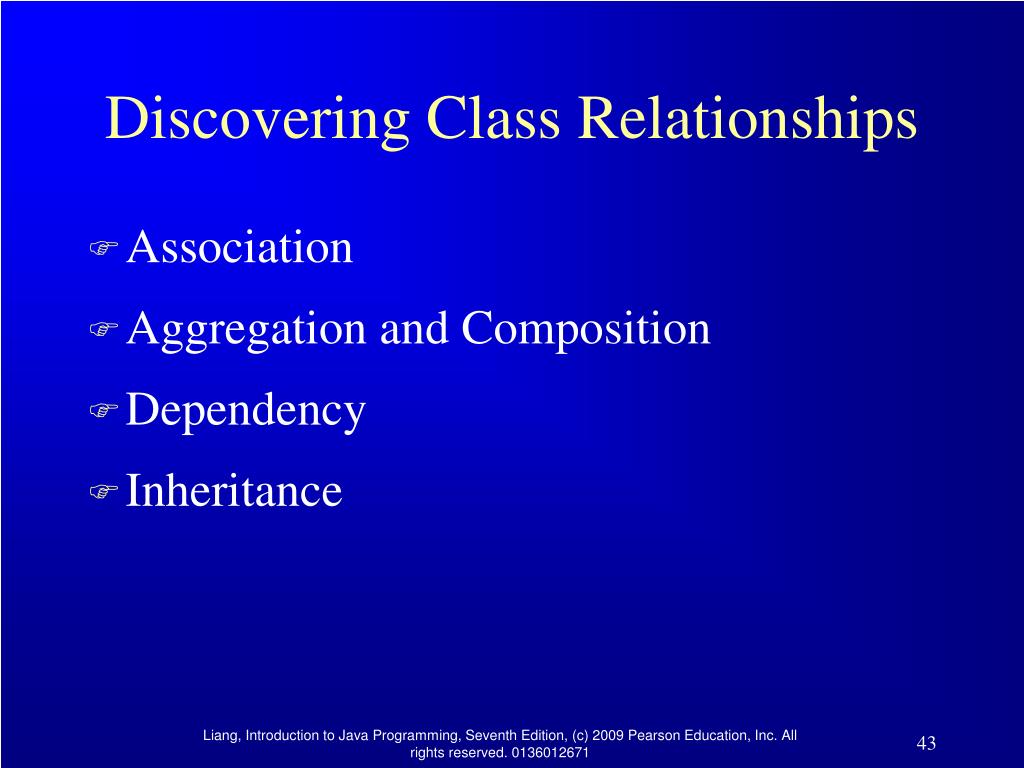 Discovering Class Relationships

Association
Aggregation and Composition
Dependency
Inheritance

Liang, Introduction to Java Programming, Seventh Edition, (c) 2009 Pearson Education, Inc. All rights reserved. 0136012671

43